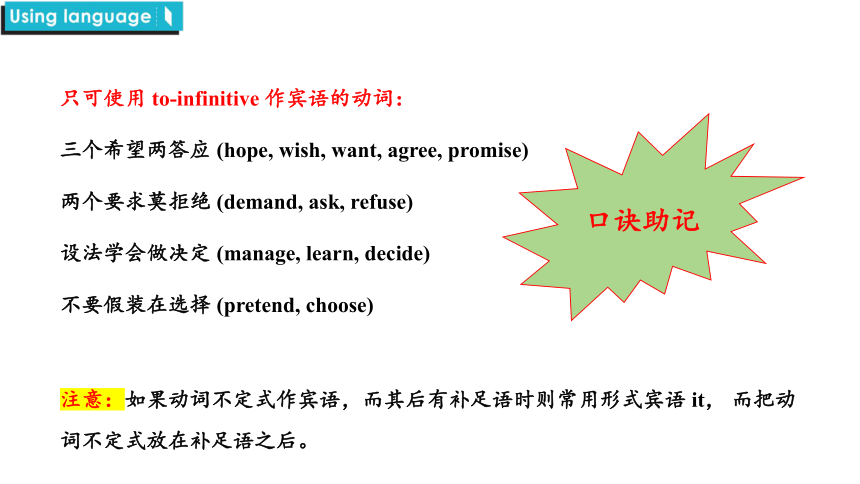 Using language

只可使用 to-infinitive 作宾语的动词：

三个希望两答应 (hope, wish, want, agree, promise)

两个要求莫拒绝 (demand, ask, refuse)

设法学会做决定 (manage, learn, decide)

不要假装在选择 (pretend, choose)

口诀助记

注意：如果动词不定式作宾语，而其后有补足语时则常用形式宾语 it，而把动词不定式放在补足语之后。